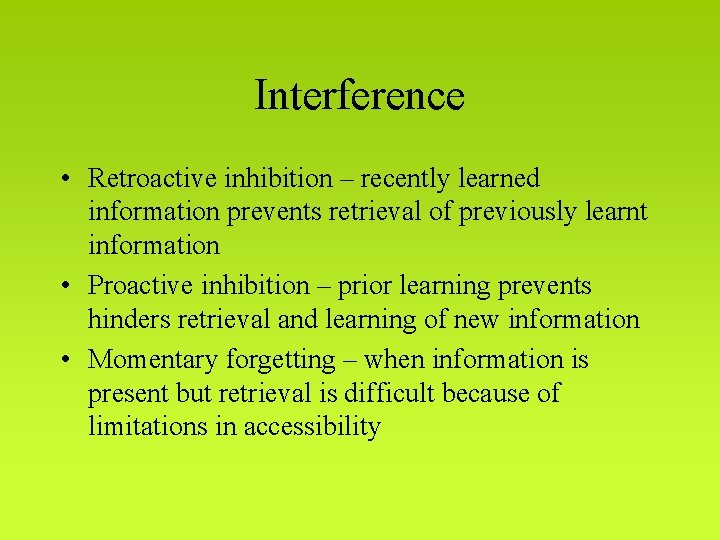 Interference

• Retroactive inhibition – recently learned information prevents retrieval of previously learnt information

• Proactive inhibition – prior learning prevents hinders retrieval and learning of new information

• Momentary forgetting – when information is present but retrieval is difficult because of limitations in accessibility